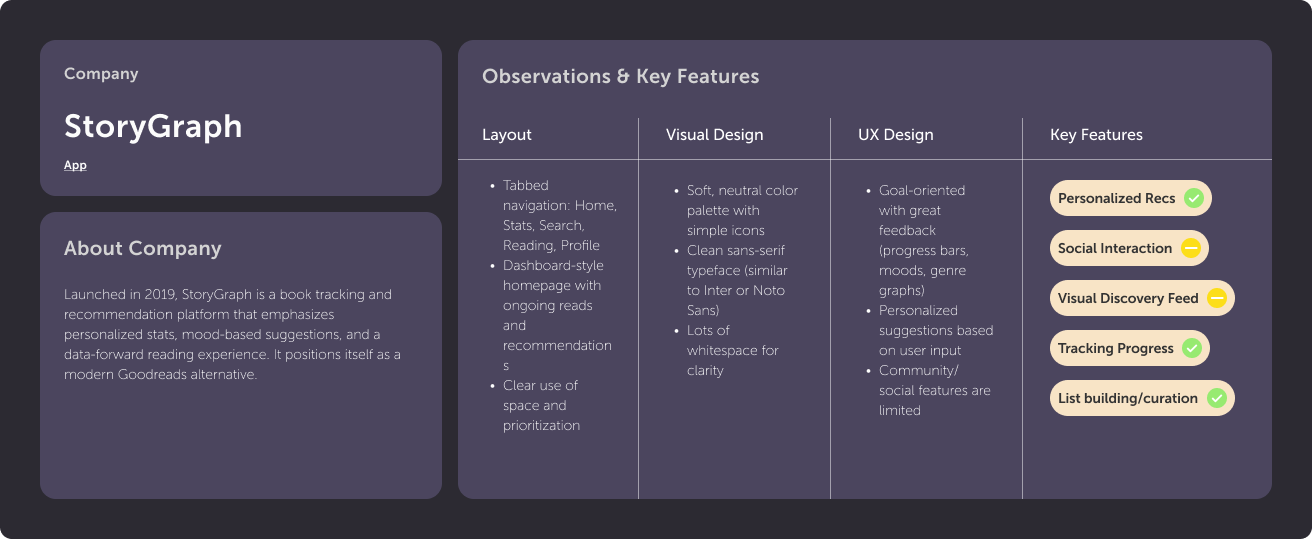 Company

StoryGraph

App

About Company

Launched in 2019, StoryGraph is a book tracking and recommendation platform that emphasizes personalized stats, mood-based suggestions, and a data-forward reading experience. It positions itself as a modern Goodreads alternative.

Observations & Key Features

Layout
- Tabbed navigation: Home, Stats, Search, Reading, Profile
- Dashboard-style homepage with ongoing reads and recommendations
- Clear use of space and prioritization

Visual Design
- Soft, neutral color palette with simple icons
- Clean sans-serif typeface (similar to Inter or Noto Sans)
- Lots of whitespace for clarity

UX Design
- Goal-oriented with great feedback (progress bars, moods, genre graphs)
- Personalized suggestions based on user input
- Community/ social features are limited

Key Features
Personalized Recs
Social Interaction
Visual Discovery Feed
Tracking Progress
List building/curation